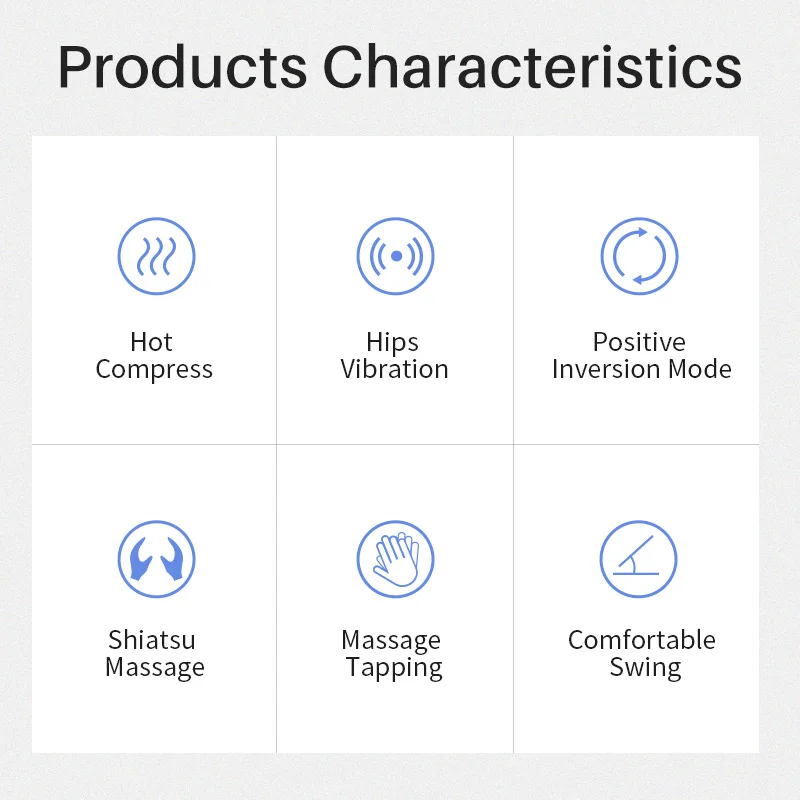 Products Characteristics

Hot Compress

Hips Vibration

Positive Inversion Mode

Shiatsu Massage

Massage Tapping

Comfortable Swing